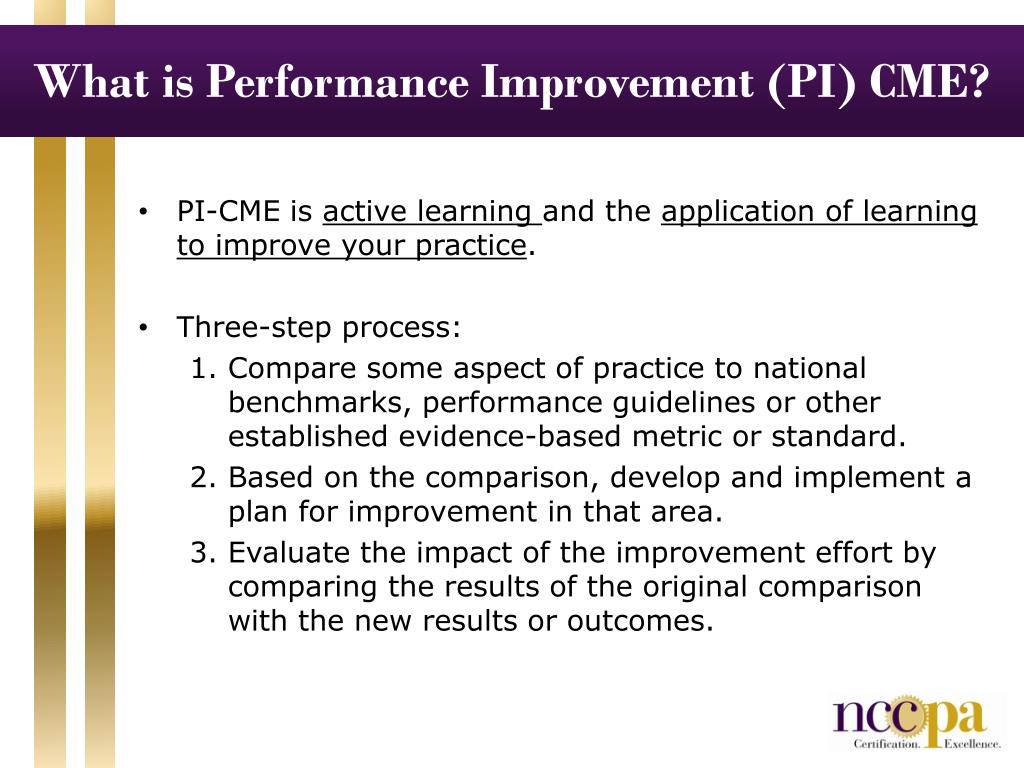 What is Performance Improvement (PI) CME?

• PI-CME is active learning and the application of learning to improve your practice.

• Three-step process:
1. Compare some aspect of practice to national benchmarks, performance guidelines or other established evidence-based metric or standard.
2. Based on the comparison, develop and implement a plan for improvement in that area.
3. Evaluate the impact of the improvement effort by comparing the results of the original comparison with the new results or outcomes.

nccpa
Certification. Excellence.